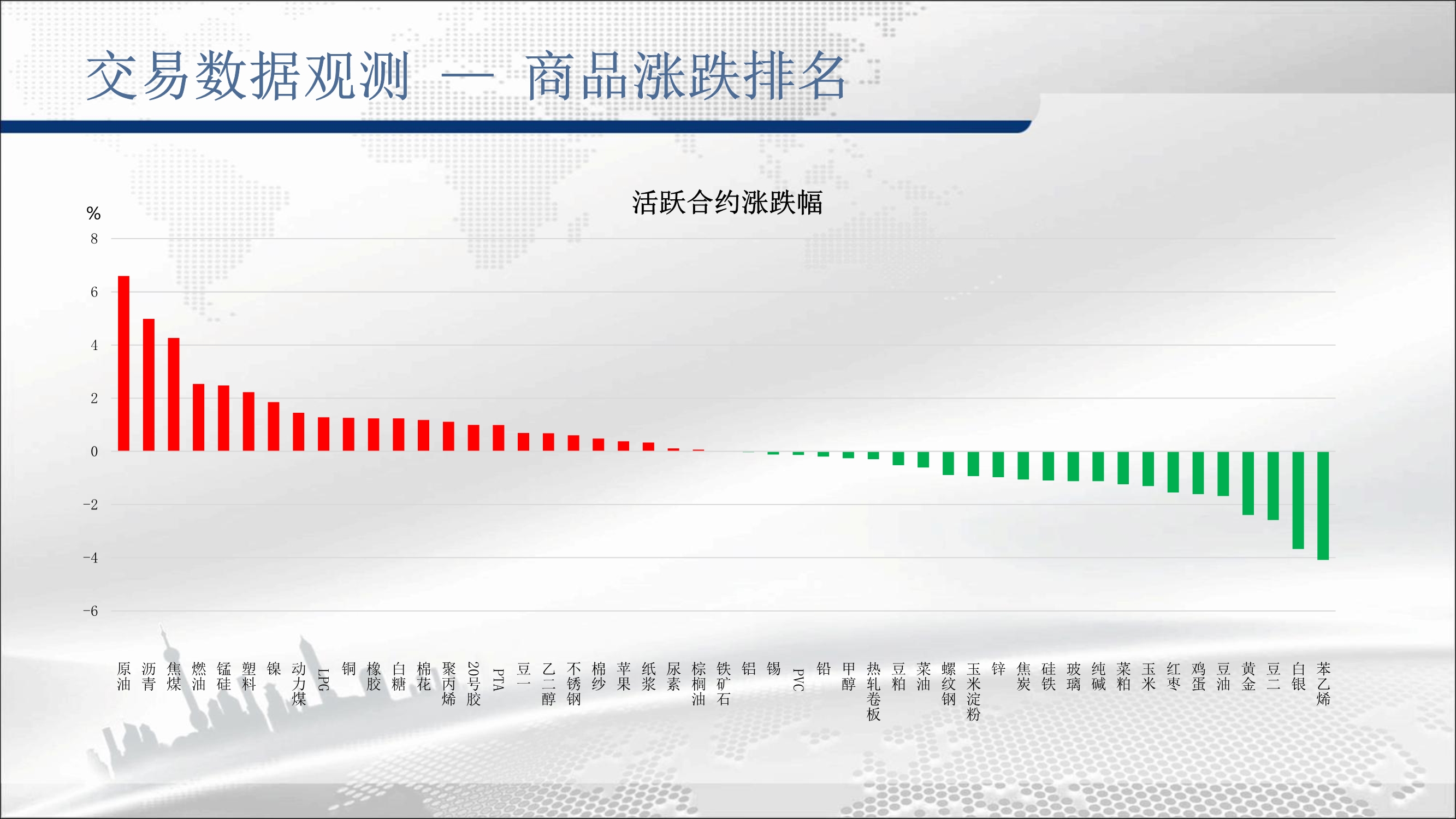 交易数据观测 — 商品涨跌排名

活跃合约涨跌幅

%
8
6
4
2
0
-2
-4
-6

原油 沥青 焦煤 燃油 锰硅 塑料 镍 动力煤 LPG 铜 橡胶 白糖 棉花 聚丙烯 20号胶 PTA 豆一 乙二醇 不锈钢 棉纱 苹果 纸浆 尿素 棕榈油 铁矿石 铝 锡 PVC 铅 甲醇 热轧卷板 豆粕 菜油 螺纹钢 玉米淀粉 锌 焦炭 硅铁 玻璃 纯碱 菜粕 玉米 红枣 鸡蛋 豆油 黄金 豆二 白银 苯乙烯